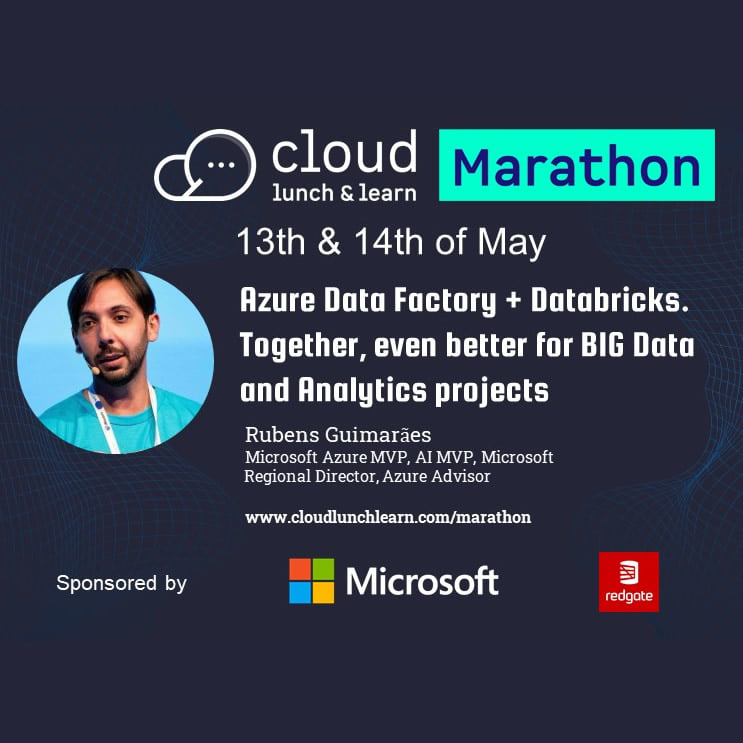 cloud
lunch & learn

Marathon

13th & 14th of May

Azure Data Factory + Databricks. Together, even better for BIG Data and Analytics projects

Rubens Guimarães
Microsoft Azure MVP, AI MVP, Microsoft Regional Director, Azure Advisor

www.cloudlunchlearn.com/marathon

Sponsored by

Microsoft

redgate